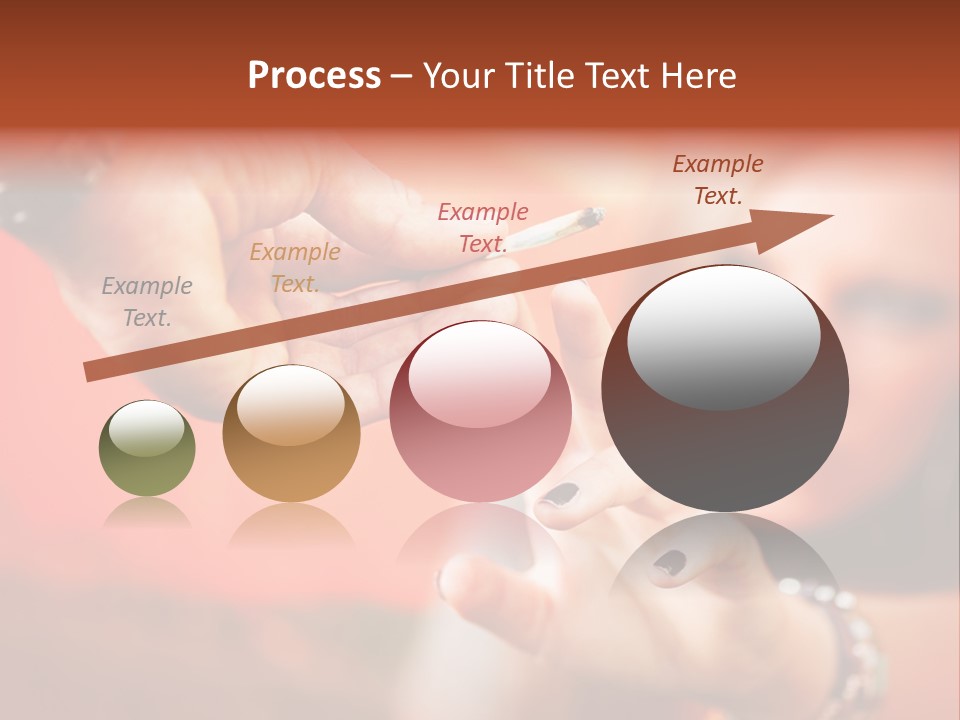 Process – Your Title Text Here

Example Text.

Example Text.

Example Text.

Example Text.